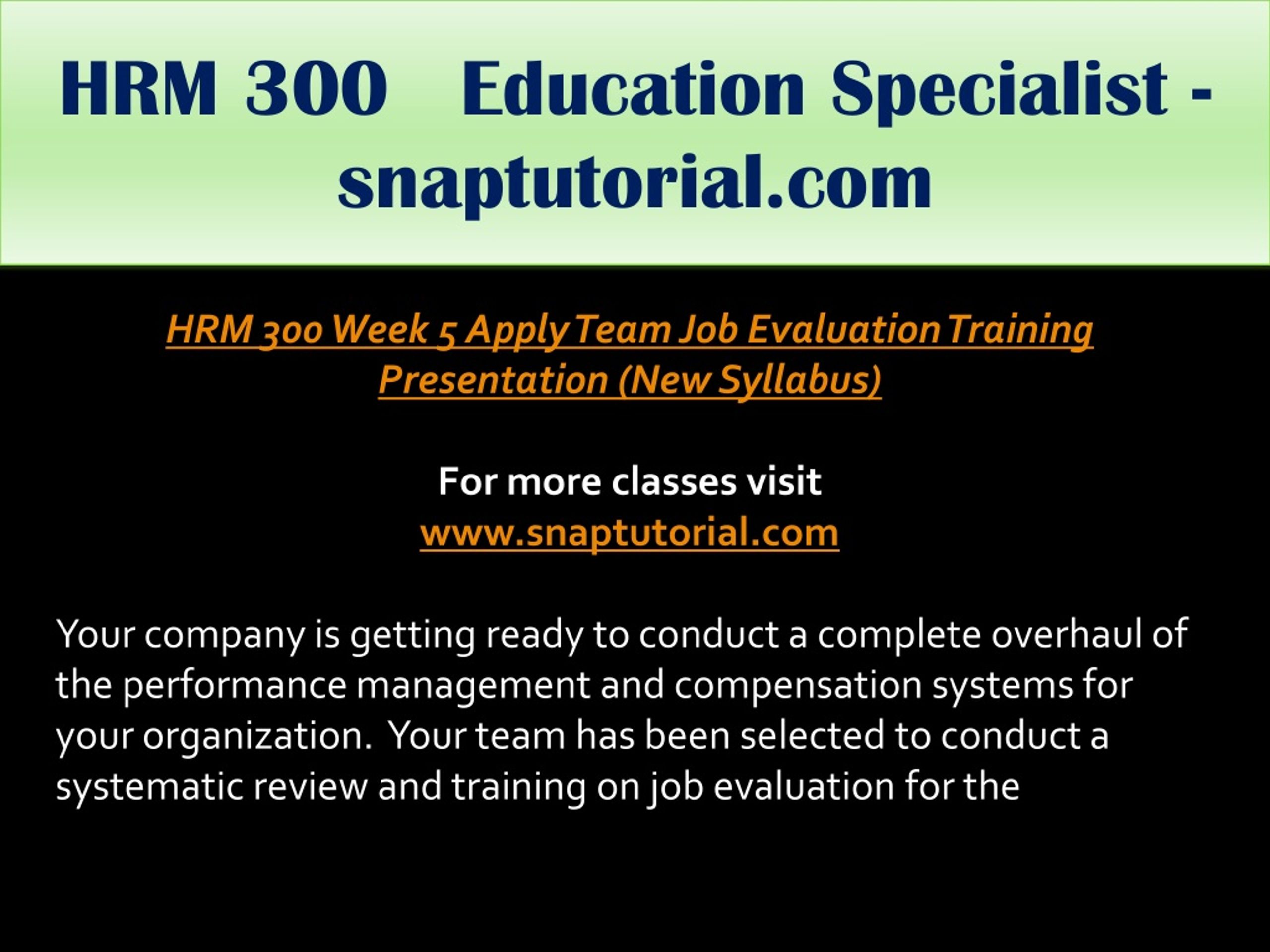 HRM 300 Education Specialist - snaptutorial.com

HRM 300 Week 5 Apply Team Job Evaluation Training Presentation (New Syllabus)

For more classes visit
www.snaptutorial.com

Your company is getting ready to conduct a complete overhaul of the performance management and compensation systems for your organization. Your team has been selected to conduct a systematic review and training on job evaluation for the